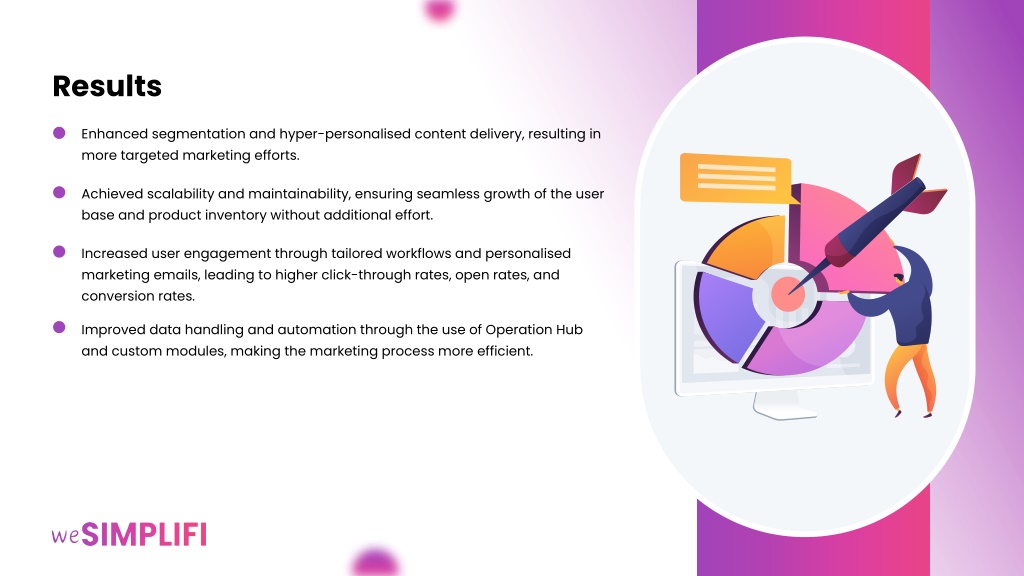 Results

Enhanced segmentation and hyper-personalised content delivery, resulting in more targeted marketing efforts.

Achieved scalability and maintainability, ensuring seamless growth of the user base and product inventory without additional effort.

Increased user engagement through tailored workflows and personalised marketing emails, leading to higher click-through rates, open rates, and conversion rates.

Improved data handling and automation through the use of Operation Hub and custom modules, making the marketing process more efficient.

weSIMPLIFI